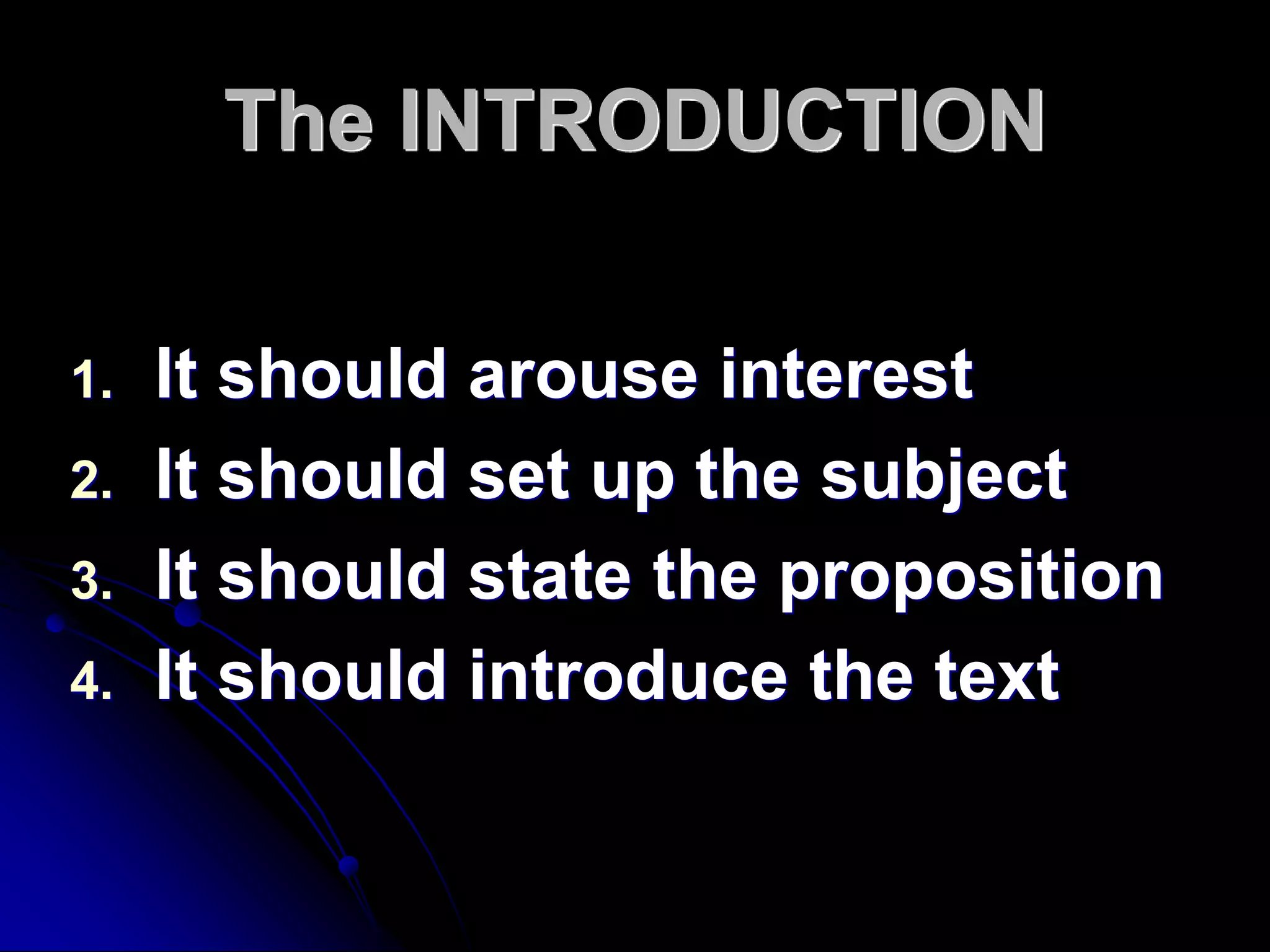 The INTRODUCTION

1. It should arouse interest
2. It should set up the subject
3. It should state the proposition
4. It should introduce the text